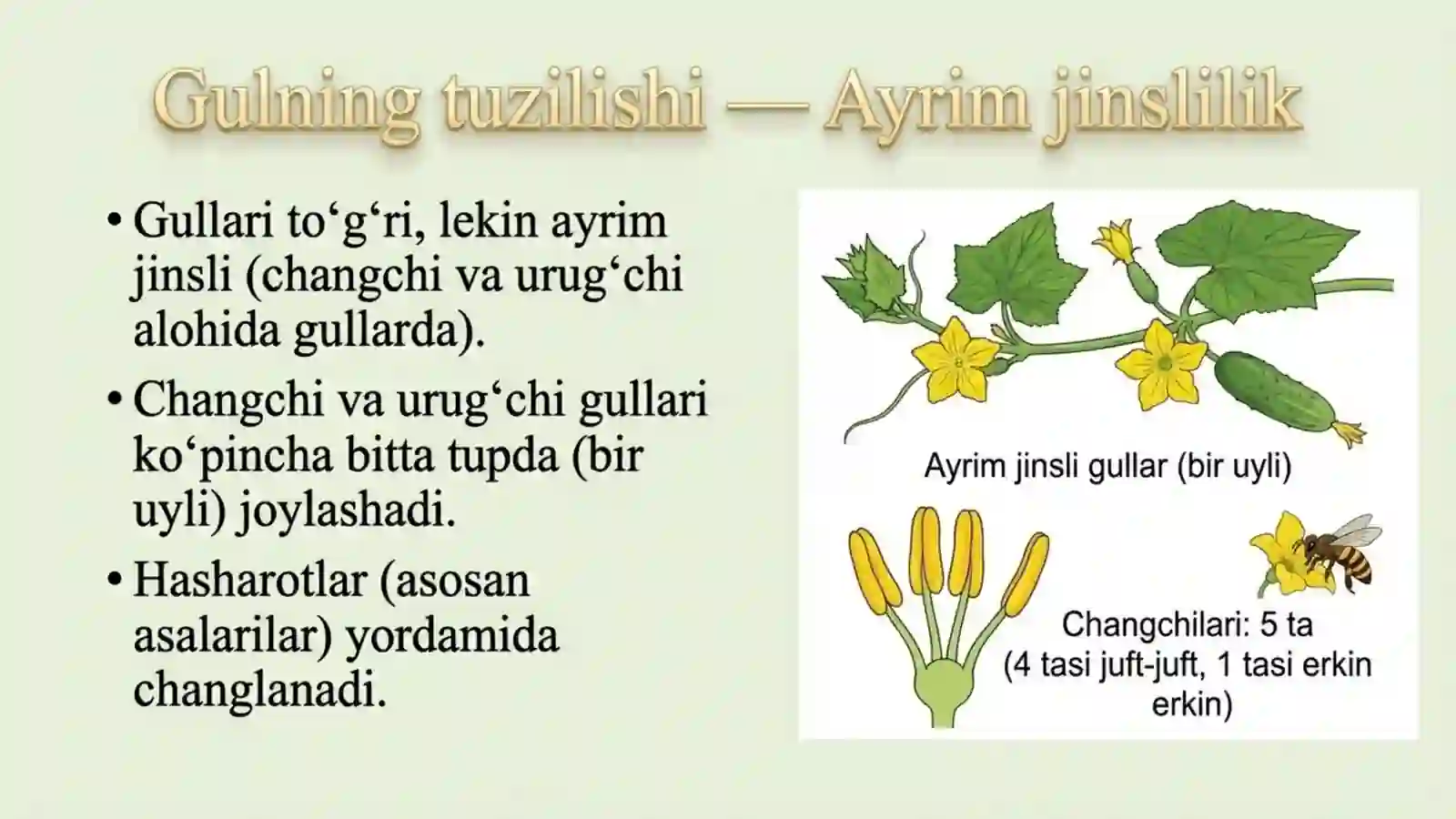 Gulning tuzilishi — Ayrim jinslilik

• Gullari to‘g‘ri, lekin ayrim jinsli (changchi va urug‘chi alohida gullarda).

• Changchi va urug‘chi gullari ko‘pincha bitta tupda (bir uyli) joylashadi.

• Hasharotlar (asosan asalarilar) yordamida changlanadi.

Ayrim jinsli gullar (bir uyli)

Changchilari: 5 ta
(4 tasi juft-juft, 1 tasi erkin
erkin)